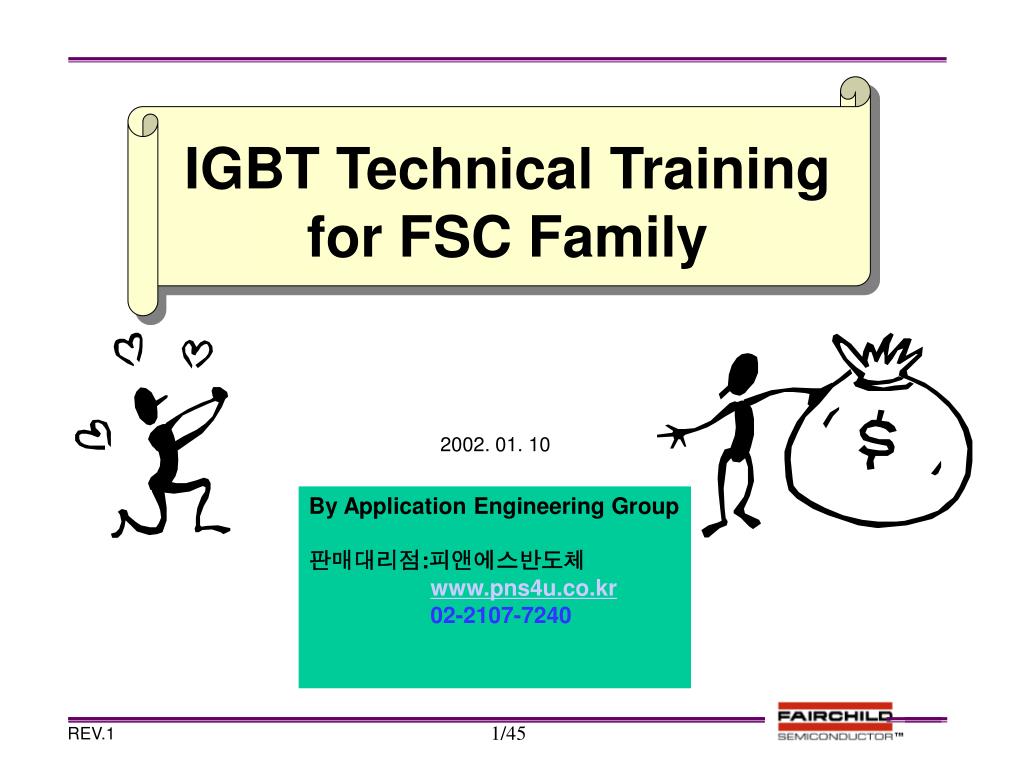 IGBT Technical Training for FSC Family

$

2002. 01. 10

By Application Engineering Group

판매대리점:피앤에스반도체
www.pns4u.co.kr
02-2107-7240

REV.1

1/45

FAIRCHILD
SEMICONDUCTOR™